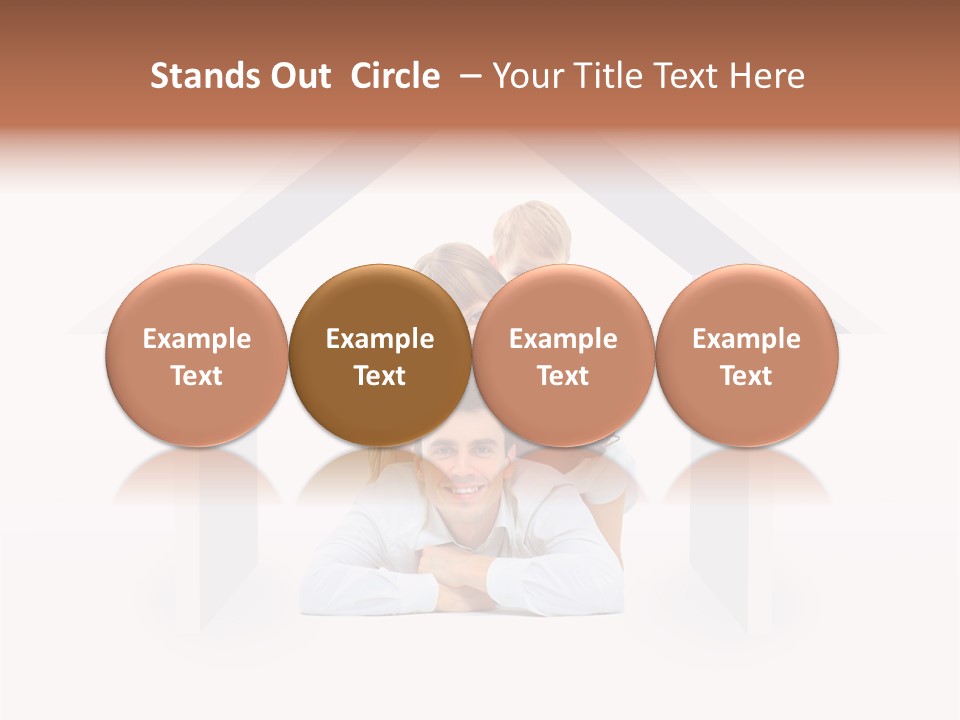 Stands Out Circle – Your Title Text Here

Example Text

Example Text

Example Text

Example Text